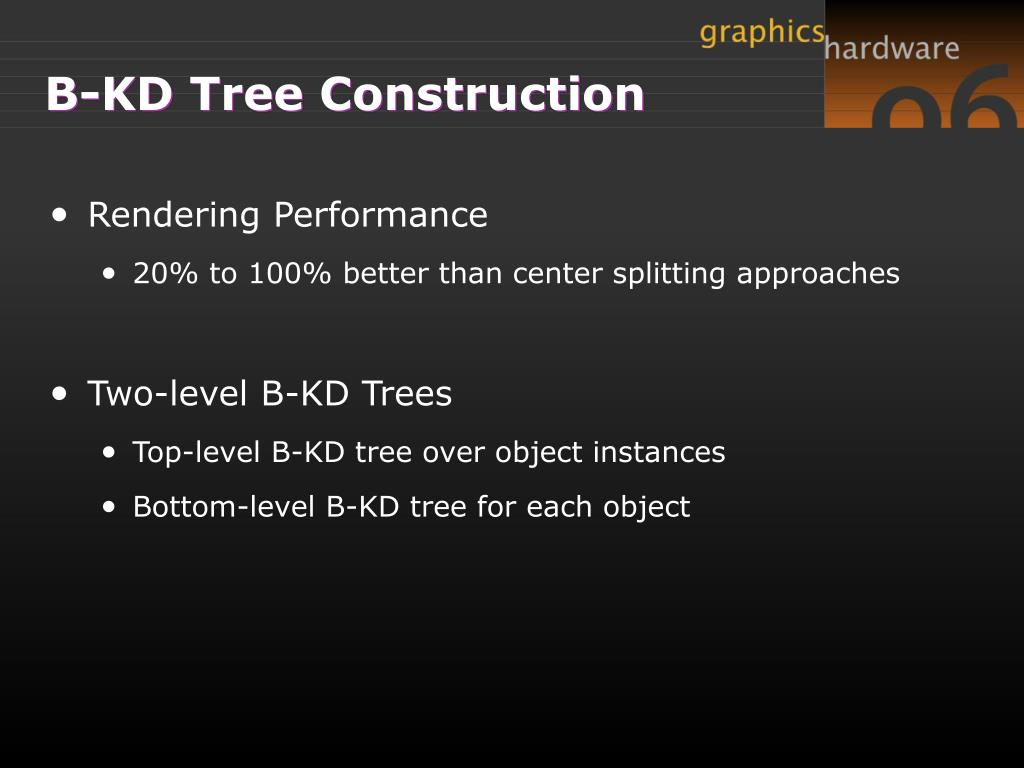 graphics hardware 06

B-KD Tree Construction

• Rendering Performance
  • 20% to 100% better than center splitting approaches

• Two-level B-KD Trees
  • Top-level B-KD tree over object instances
  • Bottom-level B-KD tree for each object